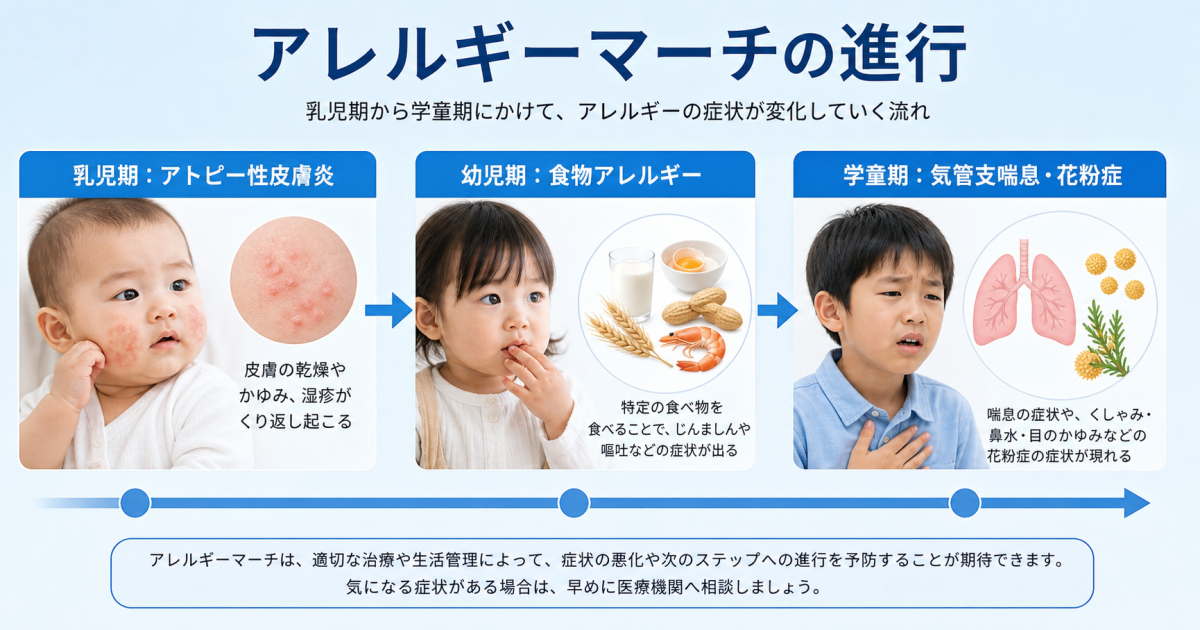 アレルギーマーチの進行

乳児期から学童期にかけて、アレルギーの症状が変化していく流れ

乳児期：アトピー性皮膚炎

皮膚の乾燥やかゆみ、湿疹がくり返し起こる

幼児期：食物アレルギー

特定の食べ物を食べることで、じんましんや嘔吐などの症状が出る

学童期：気管支喘息・花粉症

喘息の症状や、くしゃみ・鼻水・目のかゆみなどの花粉症の症状が現れる

アレルギーマーチは、適切な治療や生活管理によって、症状の悪化や次のステップへの進行を予防することが期待できます。
気になる症状がある場合は、早めに医療機関へ相談しましょう。